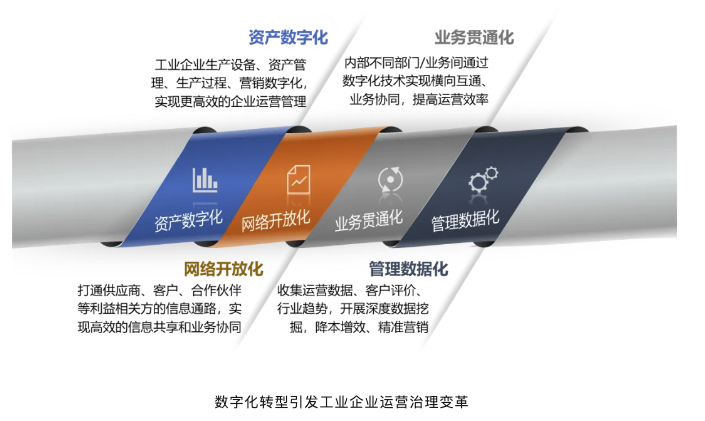 资产数字化

工业企业生产设备、资产管理、生产过程、营销数字化，实现更高效的企业运营管理

业务贯通化

内部不同部门/业务间通过数字化技术实现横向互通、业务协同，提高运营效率

资产数字化

网络开放化

业务贯通化

管理数据化

网络开放化

打通供应商、客户、合作伙伴等利益相关方的信息通路，实现高效的信息共享和业务协同

管理数据化

收集运营数据、客户评价、行业趋势，开展深度数据挖掘，降本增效、精准营销

数字化转型引发工业企业运营治理变革